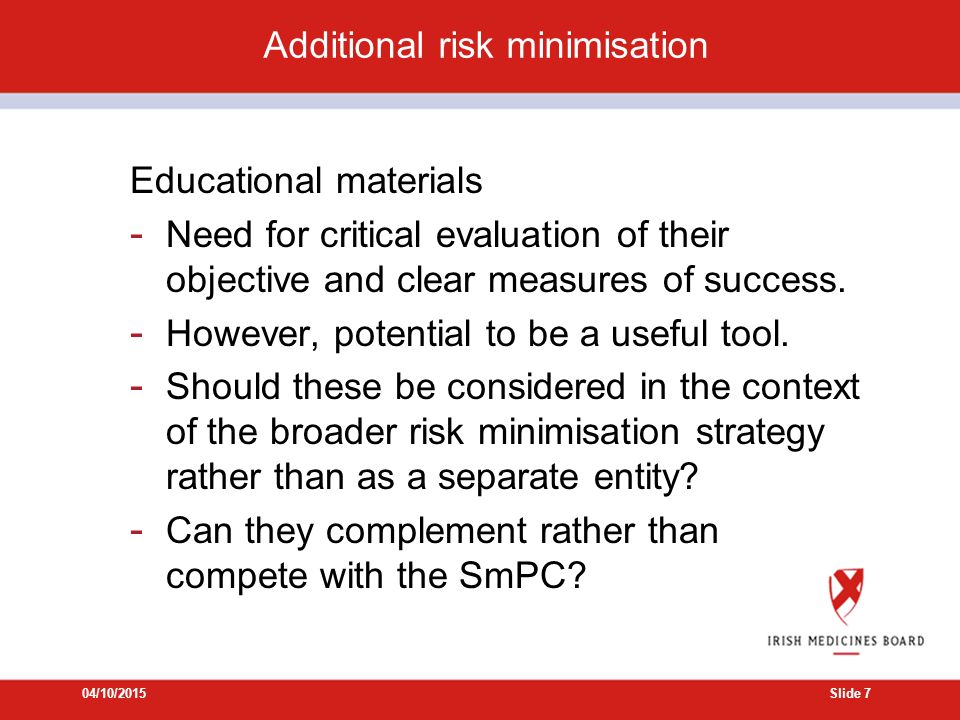 Additional risk minimisation

Educational materials

- Need for critical evaluation of their objective and clear measures of success.
- However, potential to be a useful tool.
- Should these be considered in the context of the broader risk minimisation strategy rather than as a separate entity?
- Can they complement rather than compete with the SmPC?

IRISH MEDICINES BOARD

04/10/2015

Slide 7